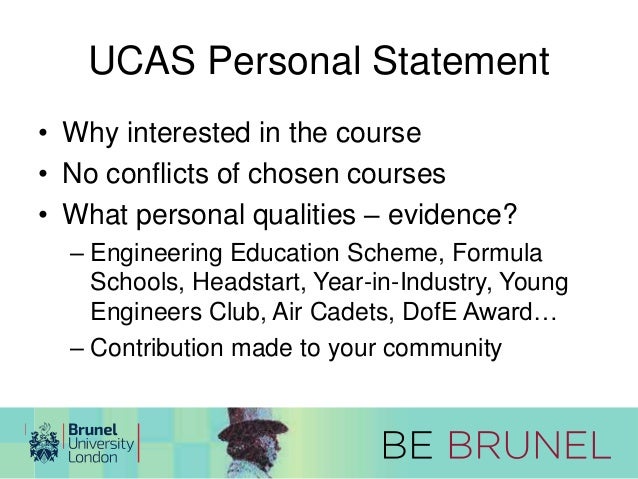 UCAS Personal Statement

• Why interested in the course
• No conflicts of chosen courses
• What personal qualities – evidence?
 – Engineering Education Scheme, Formula Schools, Headstart, Year-in-Industry, Young Engineers Club, Air Cadets, DofE Award…
 – Contribution made to your community

Brunel University London

BE BRUNEL